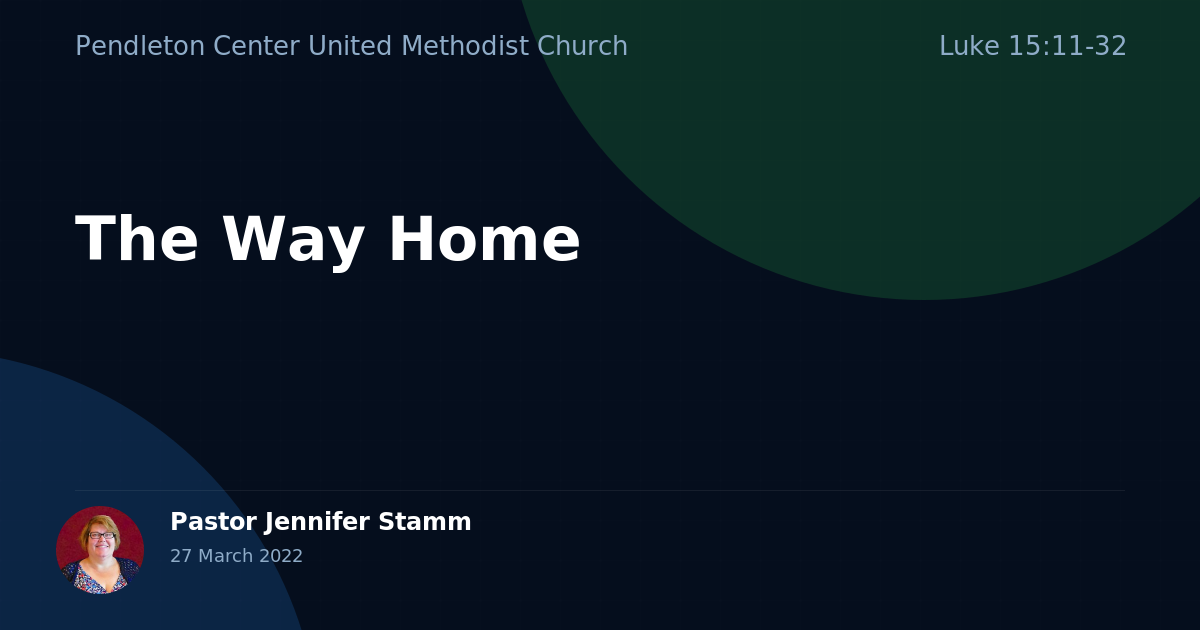 Pendleton Center United Methodist Church

Luke 15:11-32

The Way Home

Pastor Jennifer Stamm

27 March 2022